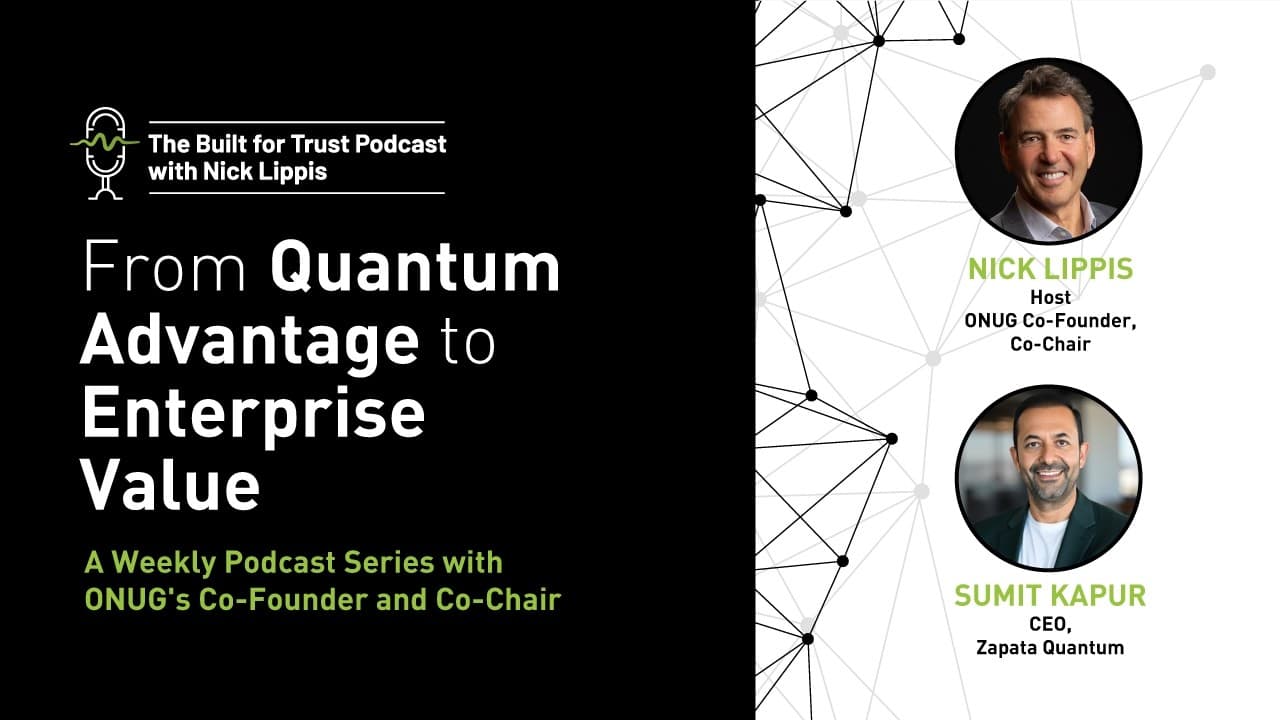 The Built for Trust Podcast
with Nick Lippis

From Quantum Advantage to Enterprise Value

A Weekly Podcast Series with ONUG's Co-Founder and Co-Chair

NICK LIPPIS
Host
ONUG Co-Founder,
Co-Chair

SUMIT KAPUR
CEO,
Zapata Quantum